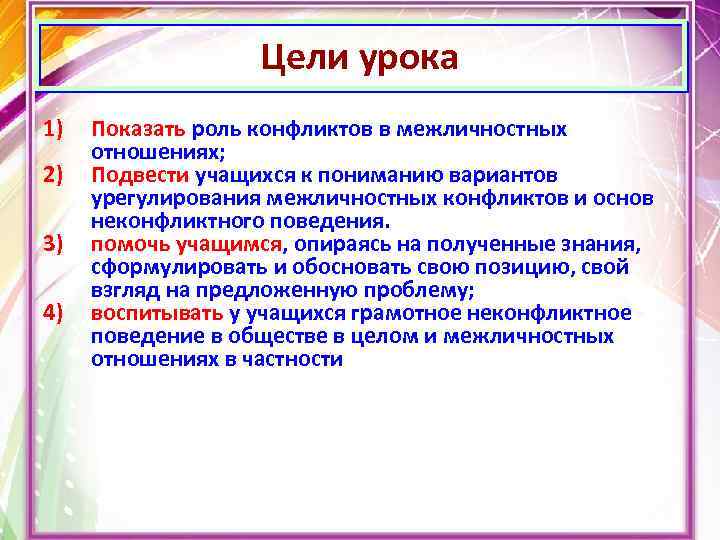 Цели урока

1) Показать роль конфликтов в межличностных отношениях;
2) Подвести учащихся к пониманию вариантов урегулирования межличностных конфликтов и основ неконфликтного поведения.
3) помочь учащимся, опираясь на полученные знания, сформулировать и обосновать свою позицию, свой взгляд на предложенную проблему;
4) воспитывать у учащихся грамотное неконфликтное поведение в обществе в целом и межличностных отношениях в частности